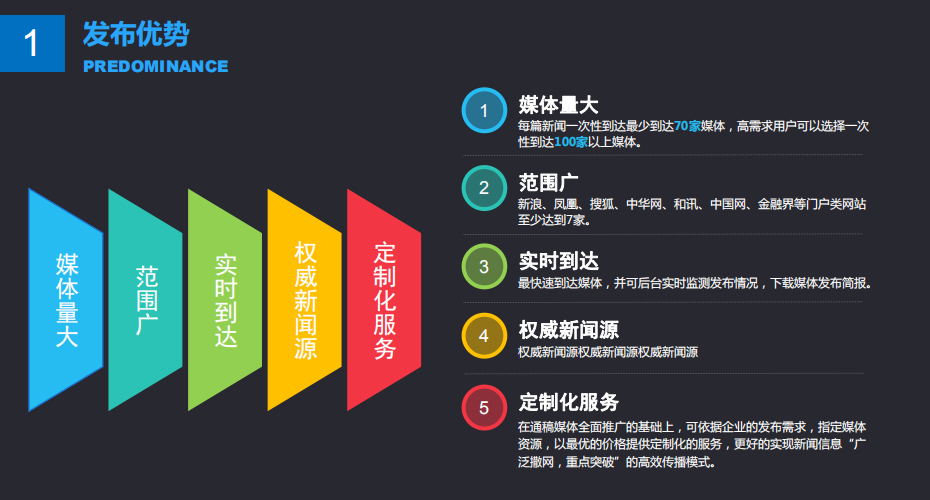 1 发布优势

PREDOMINANCE

媒体量大

范围广

实时到达

权威新闻源

定制化服务

1 媒体量大

每篇新闻一次性到达最少到达70家媒体，高需求用户可以选择一次性到达100家以上媒体。

2 范围广

新浪、凤凰、搜狐、中华网、和讯、中国网、金融界等门户类网站至少达到7家。

3 实时到达

最快速到达媒体，并可后台实时监测发布情况，下载媒体发布简报。

4 权威新闻源

权威新闻源权威新闻源权威新闻源

5 定制化服务

在通稿媒体全面推广的基础上，可依据企业的发布需求，指定媒体资源，以最优的价格提供定制化的服务，更好的实现新闻信息“广泛撒网，重点突破”的高效传播模式。